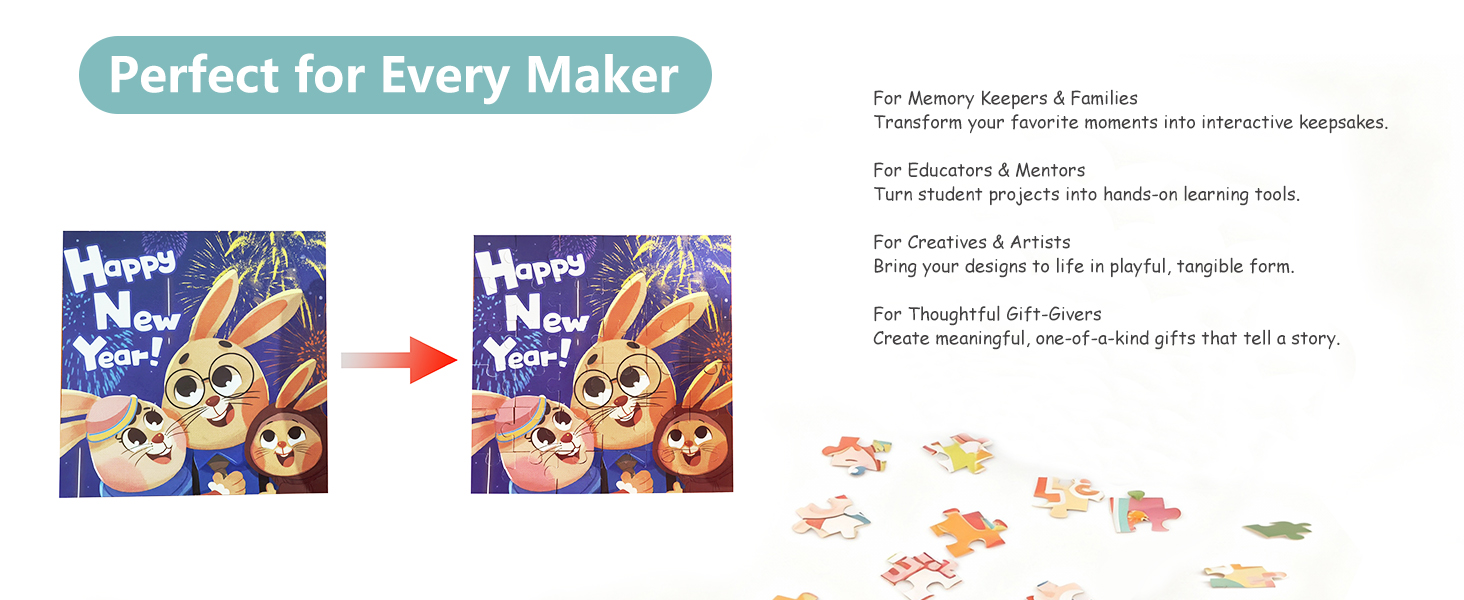 Perfect for Every Maker

Happy New Year!

Happy New Year!

For Memory Keepers & Families
Transform your favorite moments into interactive keepsakes.

For Educators & Mentors
Turn student projects into hands-on learning tools.

For Creatives & Artists
Bring your designs to life in playful, tangible form.

For Thoughtful Gift-Givers
Create meaningful, one-of-a-kind gifts that tell a story.